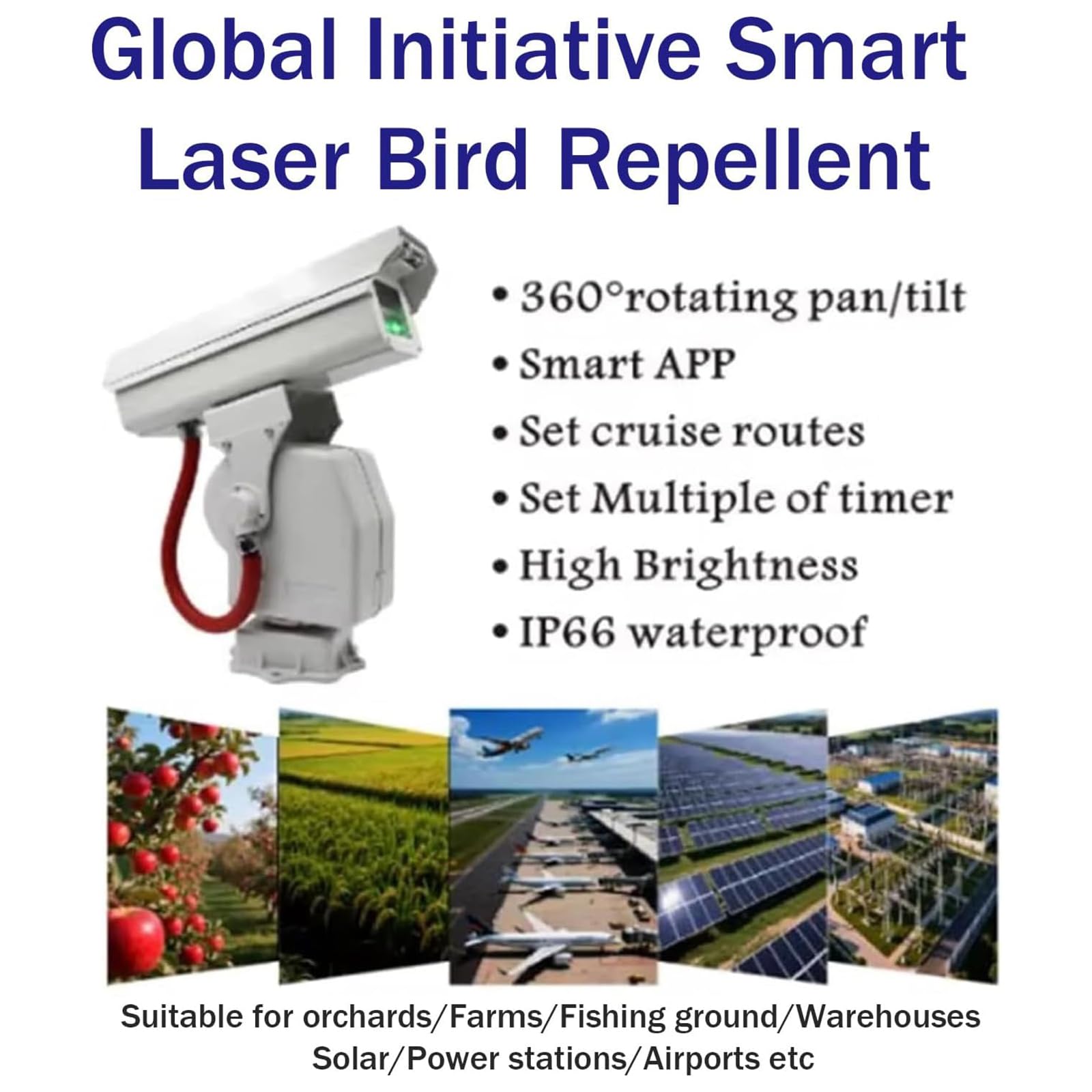 Global Initiative Smart Laser Bird Repellent

• 360°rotating pan/tilt
• Smart APP
• Set cruise routes
• Set Multiple of timer
• High Brightness
• IP66 waterproof

Suitable for orchards/Farms/Fishing ground/Warehouses Solar/Power stations/Airports etc